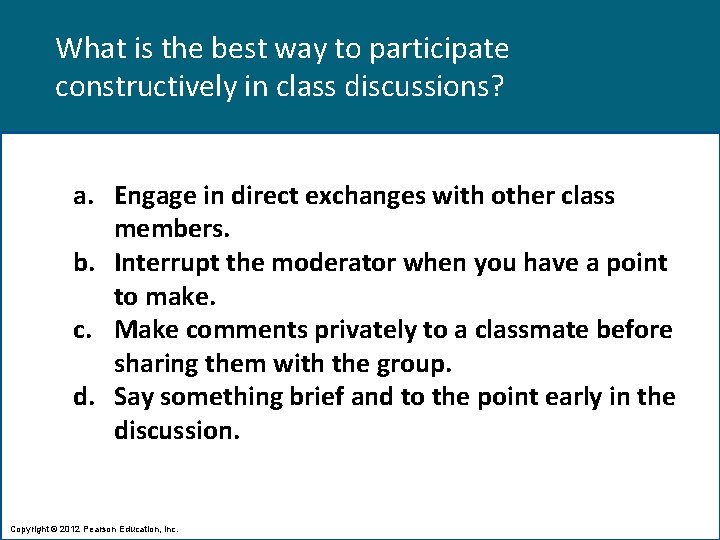 What is the best way to participate constructively in class discussions?

a. Engage in direct exchanges with other class members.
b. Interrupt the moderator when you have a point to make.
c. Make comments privately to a classmate before sharing them with the group.
d. Say something brief and to the point early in the discussion.

Copyright © 2012 Pearson Education, Inc.